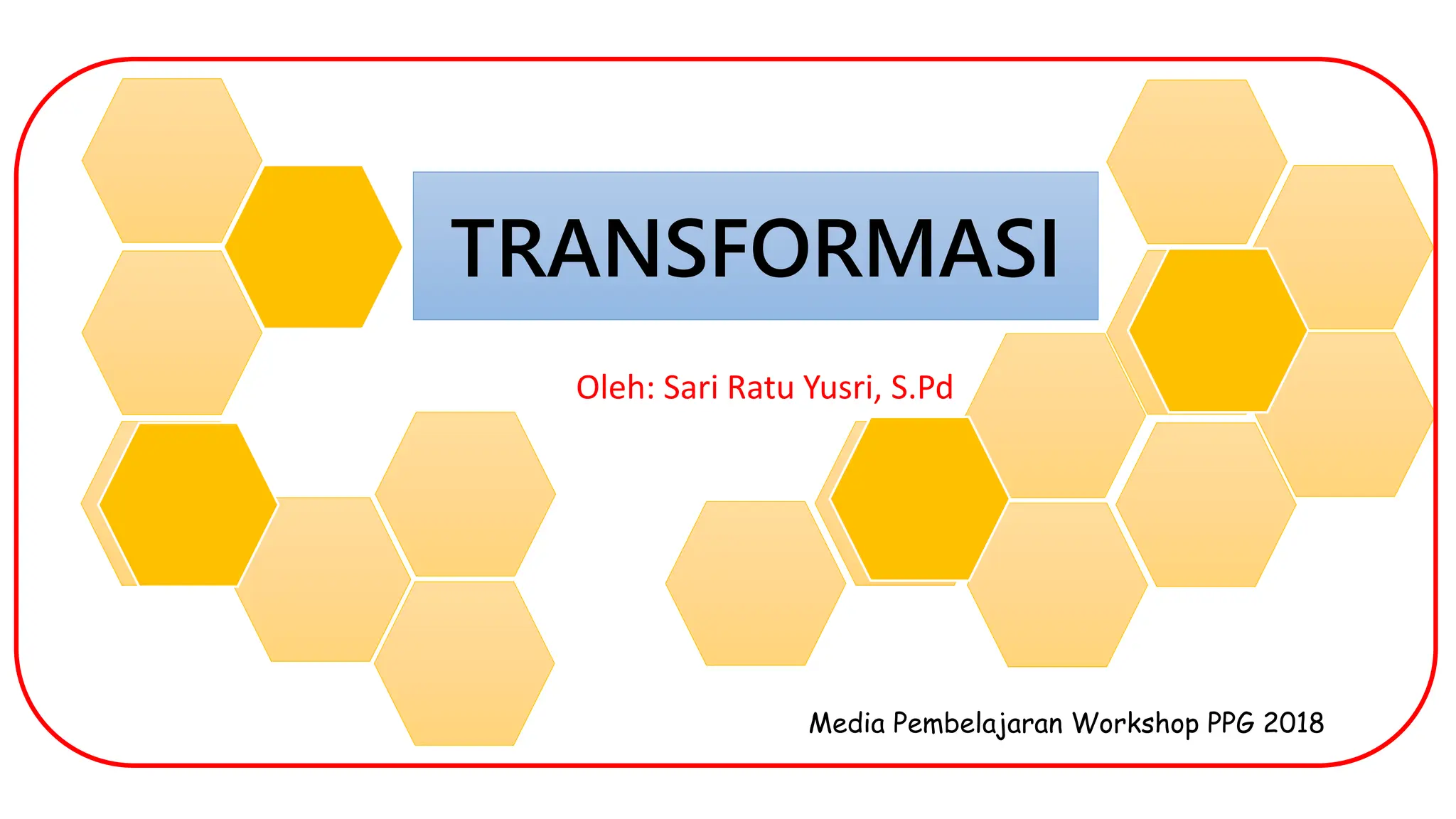 TRANSFORMASI

Oleh: Sari Ratu Yusri, S.Pd

Media Pembelajaran Workshop PPG 2018